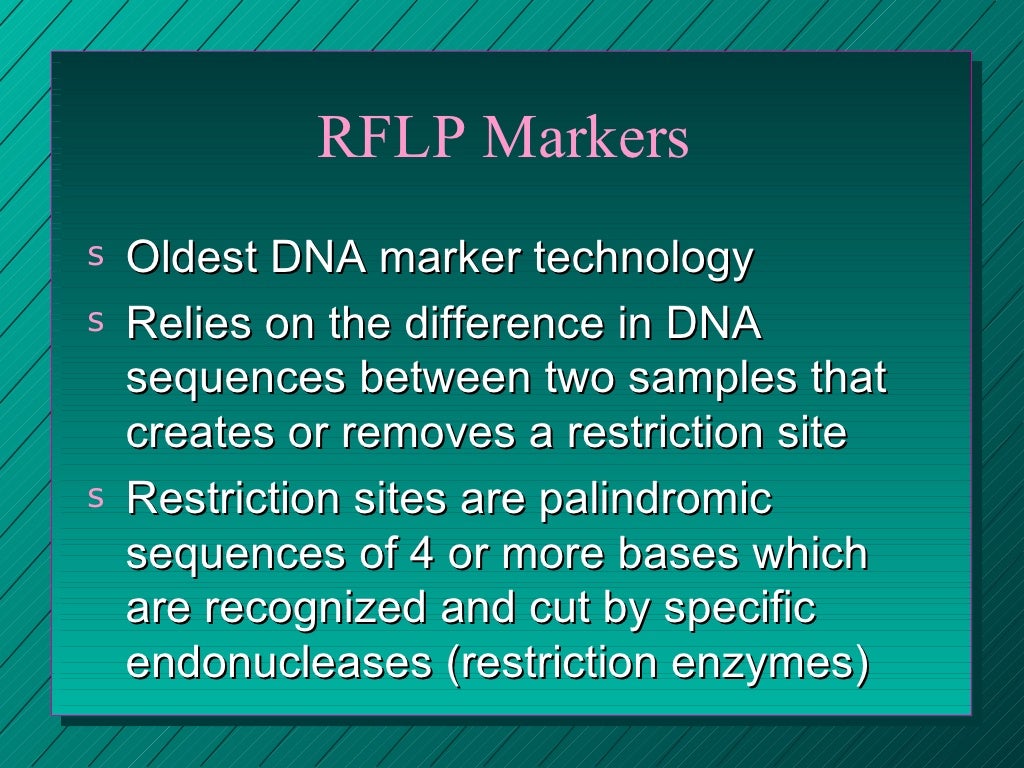 RFLP Markers

s Oldest DNA marker technology

s Relies on the difference in DNA sequences between two samples that creates or removes a restriction site

s Restriction sites are palindromic sequences of 4 or more bases which are recognized and cut by specific endonucleases (restriction enzymes)